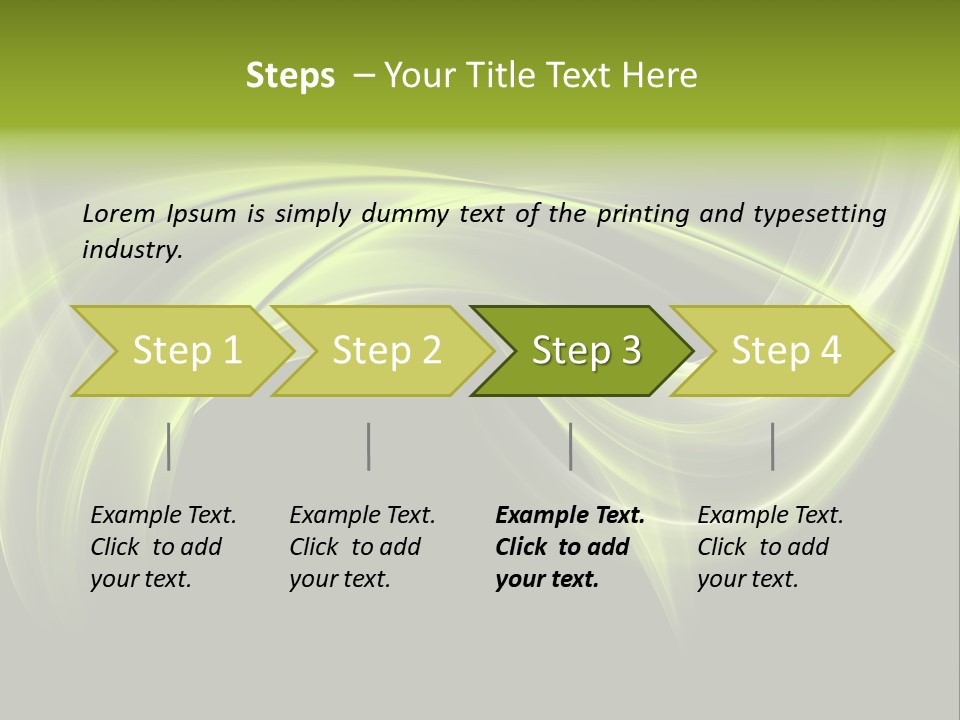 Steps – Your Title Text Here

Lorem Ipsum is simply dummy text of the printing and typesetting industry.

Step 1

Step 2

Step 3

Step 4

Example Text. Click to add your text.

Example Text. Click to add your text.

Example Text. Click to add your text.

Example Text. Click to add your text.